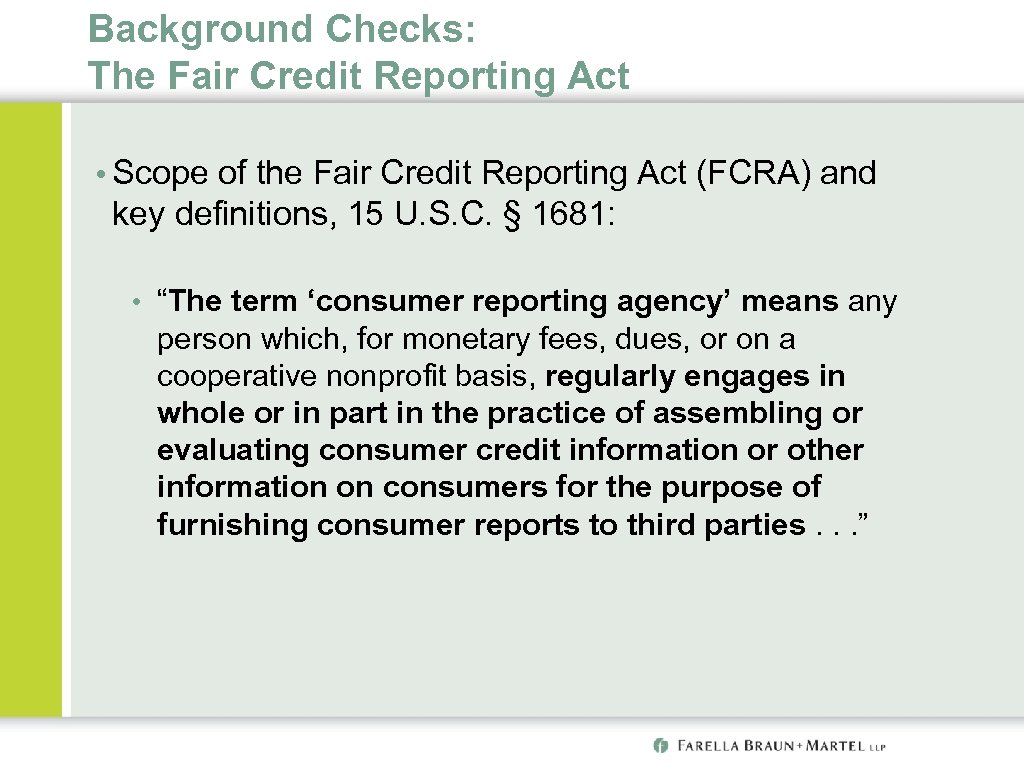 Background Checks:
The Fair Credit Reporting Act

• Scope of the Fair Credit Reporting Act (FCRA) and key definitions, 15 U.S.C. § 1681:

• “The term ‘consumer reporting agency’ means any person which, for monetary fees, dues, or on a cooperative nonprofit basis, regularly engages in whole or in part in the practice of assembling or evaluating consumer credit information or other information on consumers for the purpose of furnishing consumer reports to third parties . . .”

FARELLA BRAUN + MARTEL LLP